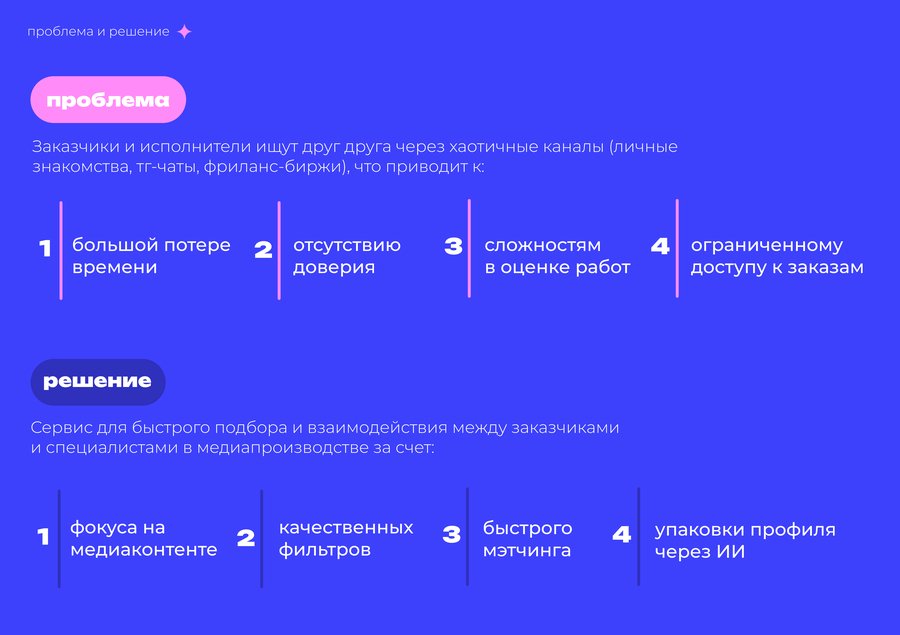 проблема и решение

проблема

Заказчики и исполнители ищут друг друга через хаотичные каналы (личные знакомства, тг-чаты, фриланс-биржи), что приводит к:

1 большой потере времени

2 отсутствию доверия

3 сложностям в оценке работ

4 ограниченному доступу к заказам

решение

Сервис для быстрого подбора и взаимодействия между заказчиками и специалистами в медиапроизводстве за счет:

1 фокуса на медиаконтенте

2 качественных фильтров

3 быстрого мэтчинга

4 упаковки профиля через ИИ